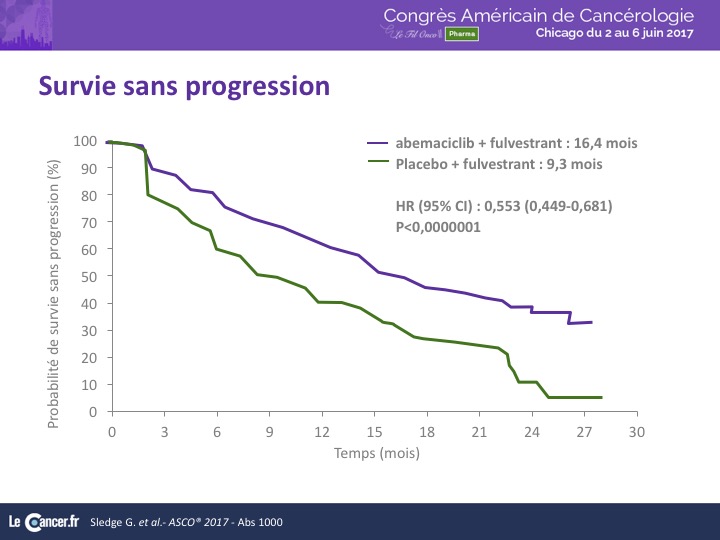 Congrès Américain de Cancérologie
Le Fil Onco Pharma
Chicago du 2 au 6 juin 2017

Survie sans progression

abemaciclib + fulvestrant : 16,4 mois
Placebo + fulvestrant : 9,3 mois

HR (95% CI) : 0,553 (0,449-0,681)
P<0,0000001

Probabilité de survie sans progression (%)
100
90
80
70
60
50
40
30
20
10
0
0 3 6 9 12 15 18 21 24 27 30
Temps (mois)

Le Cancer.fr Sledge G. et al.- ASCO® 2017 - Abs 1000